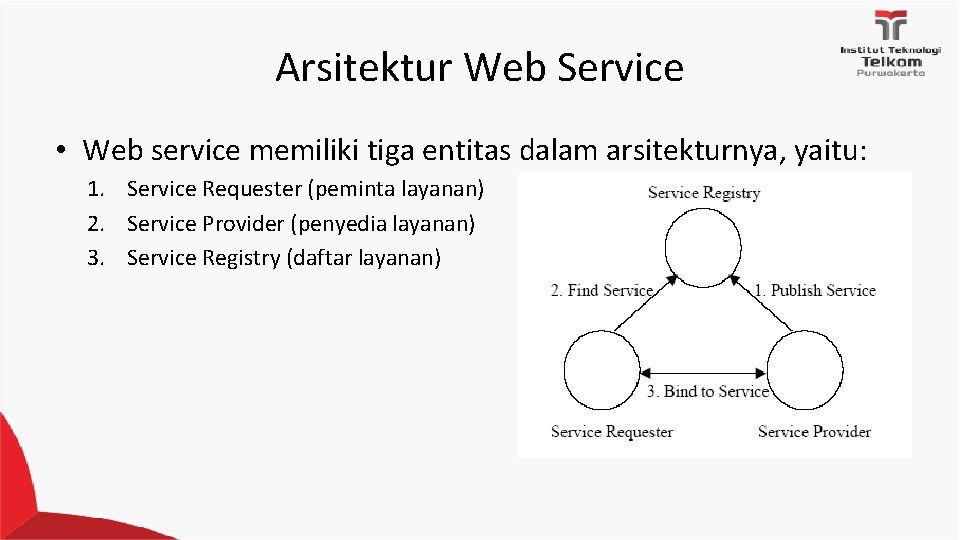 Arsitektur Web Service

Institut Teknologi
Telkom
Purwokerto

• Web service memiliki tiga entitas dalam arsitekturnya, yaitu:

1. Service Requester (peminta layanan)
2. Service Provider (penyedia layanan)
3. Service Registry (daftar layanan)

Service Registry

2. Find Service

1. Publish Service

3. Bind to Service

Service Requester

Service Provider